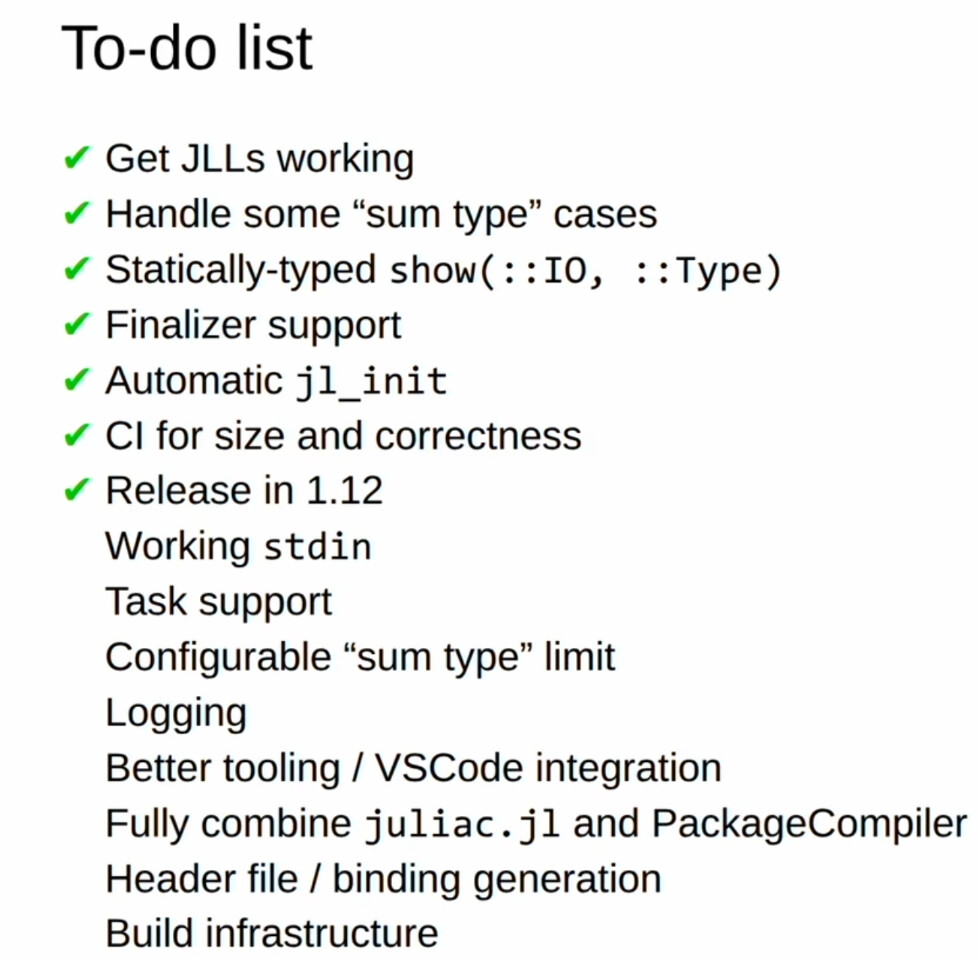 To-do list

✔ Get JLLs working
✔ Handle some “sum type” cases
✔ Statically-typed show(::IO, ::Type)
✔ Finalizer support
✔ Automatic jl_init
✔ CI for size and correctness
✔ Release in 1.12
Working stdin
Task support
Configurable “sum type” limit
Logging
Better tooling / VSCode integration
Fully combine juliac.jl and PackageCompiler
Header file / binding generation
Build infrastructure